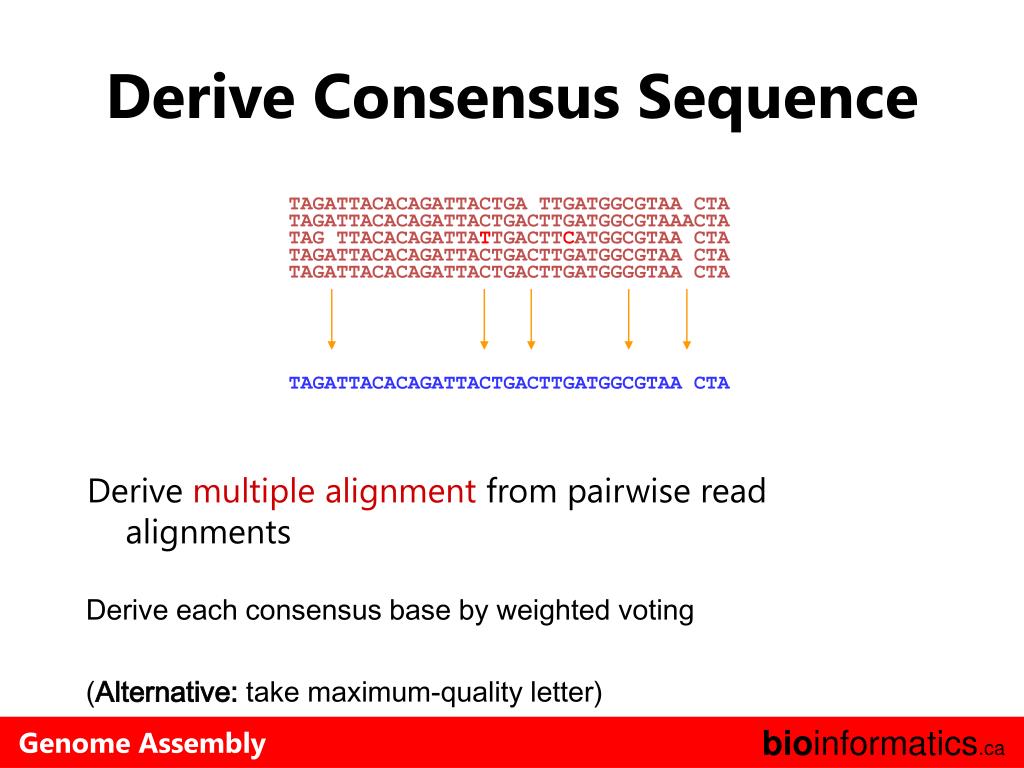 Derive Consensus Sequence

TAGATTACACAGATTACTGA TTGATGGCGTAA CTA
TAGATTACACAGATTACTGACTTGATGGCGTAAACTA
TAG TTACACAGATTATTGACTTCATGGCGTAA CTA
TAGATTACACAGATTACTGACTTGATGGCGTAA CTA
TAGATTACACAGATTACTGACTTGATGGGGTAA CTA

TAGATTACACAGATTACTGACTTGATGGCGTAA CTA

Derive multiple alignment from pairwise read alignments

Derive each consensus base by weighted voting

(Alternative: take maximum-quality letter)

Genome Assembly

bioinformatics.ca